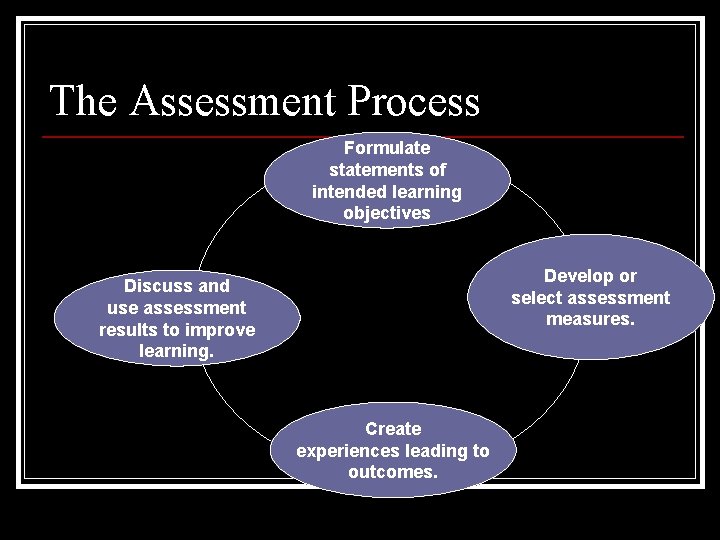 The Assessment Process

Formulate statements of intended learning objectives

Develop or select assessment measures.

Create experiences leading to outcomes.

Discuss and use assessment results to improve learning.